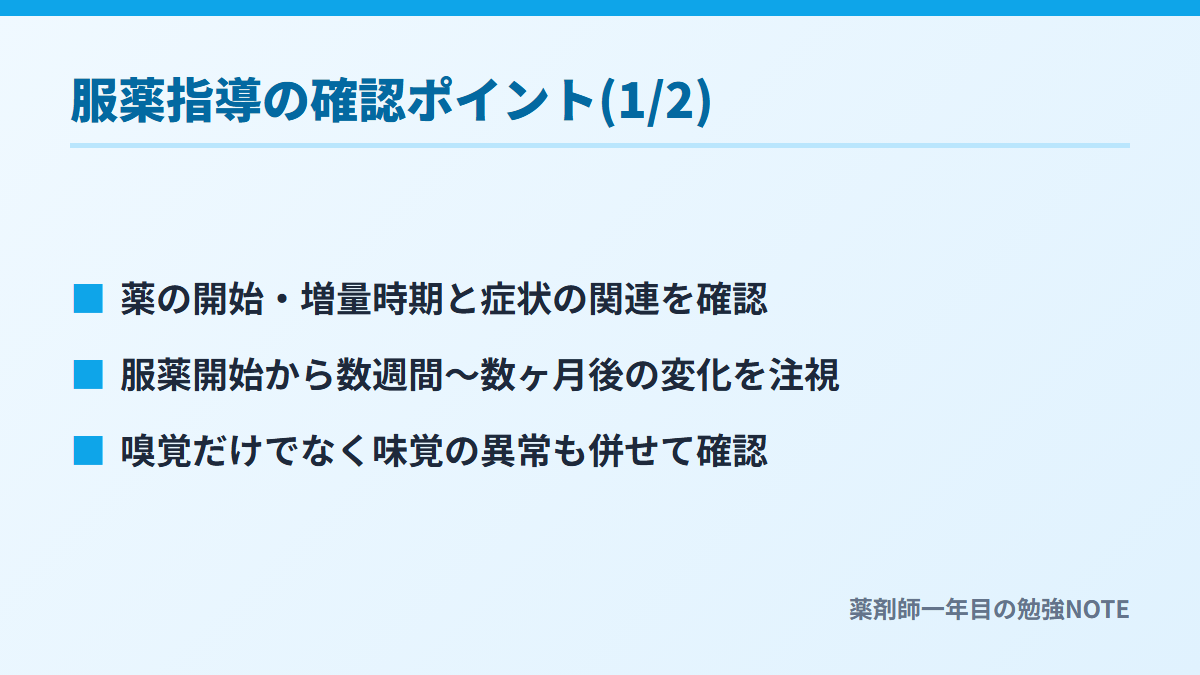 服薬指導の確認ポイント(1/2)

■ 薬の開始・増量時期と症状の関連を確認

■ 服薬開始から数週間〜数ヶ月後の変化を注視

■ 嗅覚だけでなく味覚の異常も併せて確認

薬剤師一年目の勉強NOTE